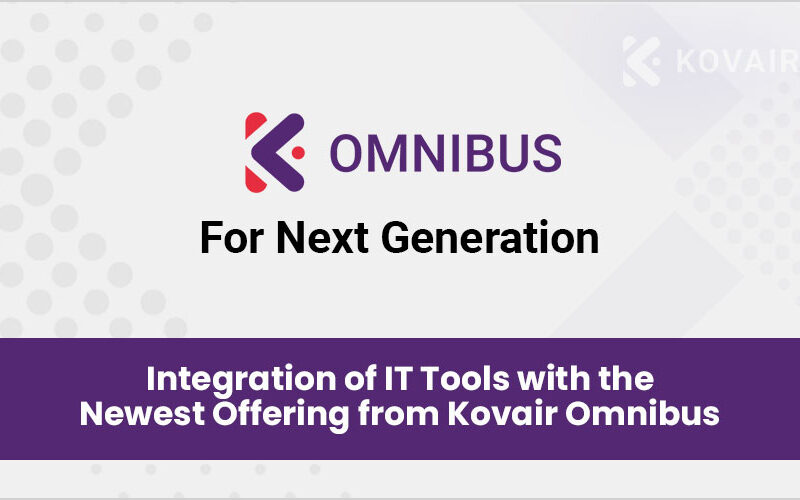 KOVAIR

OMNIBUS

For Next Generation

Integration of IT Tools with the Newest Offering from Kovair Omnibus